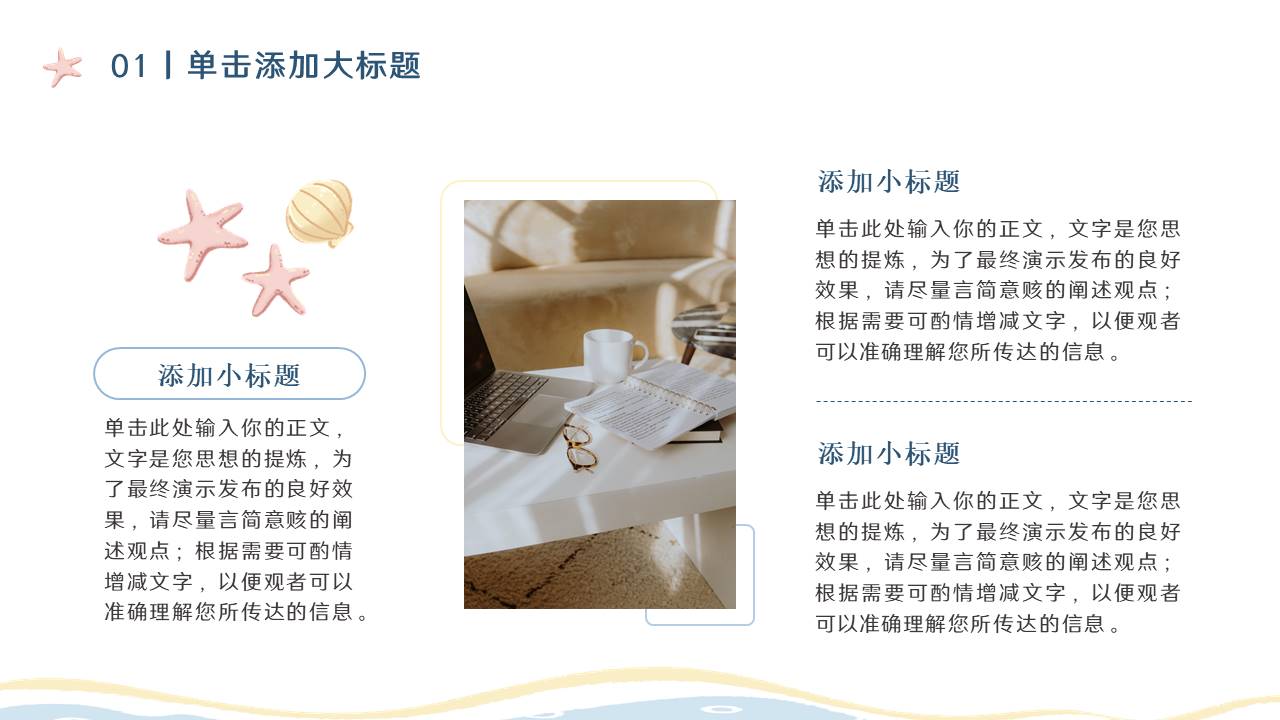 01丨单击添加大标题

添加小标题

单击此处输入你的正文，文字是您思想的提炼，为了最终演示发布的良好效果，请尽量言简意赅的阐述观点；根据需要可酌情增减文字，以便观者可以准确理解您所传达的信息。

添加小标题

单击此处输入你的正文，文字是您思想的提炼，为了最终演示发布的良好效果，请尽量言简意赅的阐述观点；根据需要可酌情增减文字，以便观者可以准确理解您所传达的信息。

添加小标题

单击此处输入你的正文，文字是您思想的提炼，为了最终演示发布的良好效果，请尽量言简意赅的阐述观点；根据需要可酌情增减文字，以便观者可以准确理解您所传达的信息。